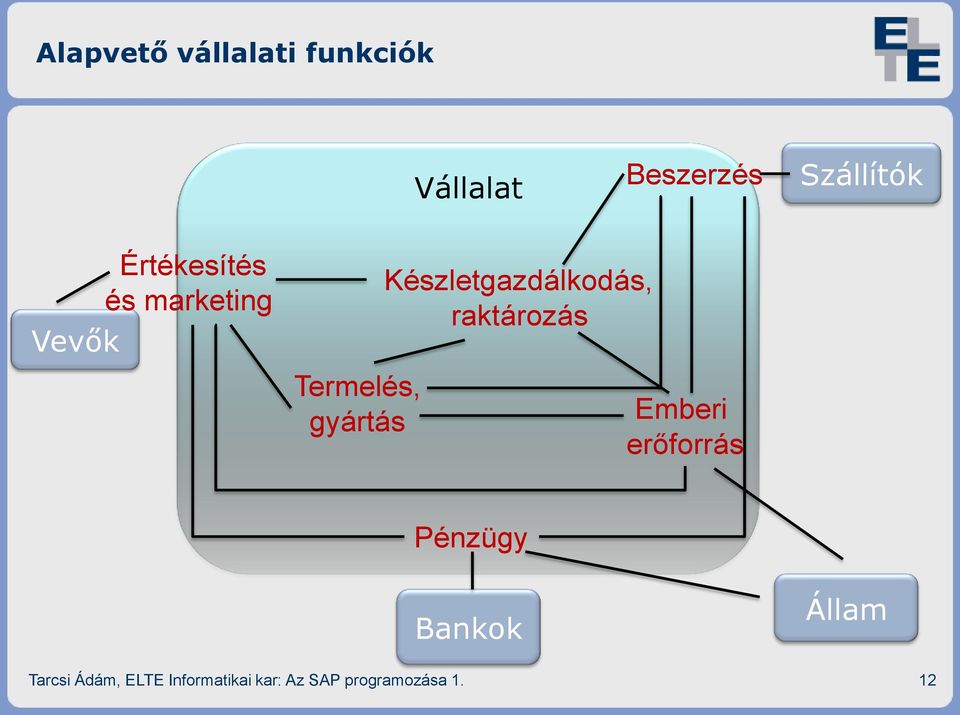 Alapvető vállalati funkciók

ELTE

Vállalat

Beszerzés

Szállítók

Értékesítés és marketing

Készletgazdálkodás, raktározás

Vevők

Termelés, gyártás

Emberi erőforrás

Pénzügy

Bankok

Állam

Tarcsi Ádám, ELTE Informatikai kar: Az SAP programozása 1.

12